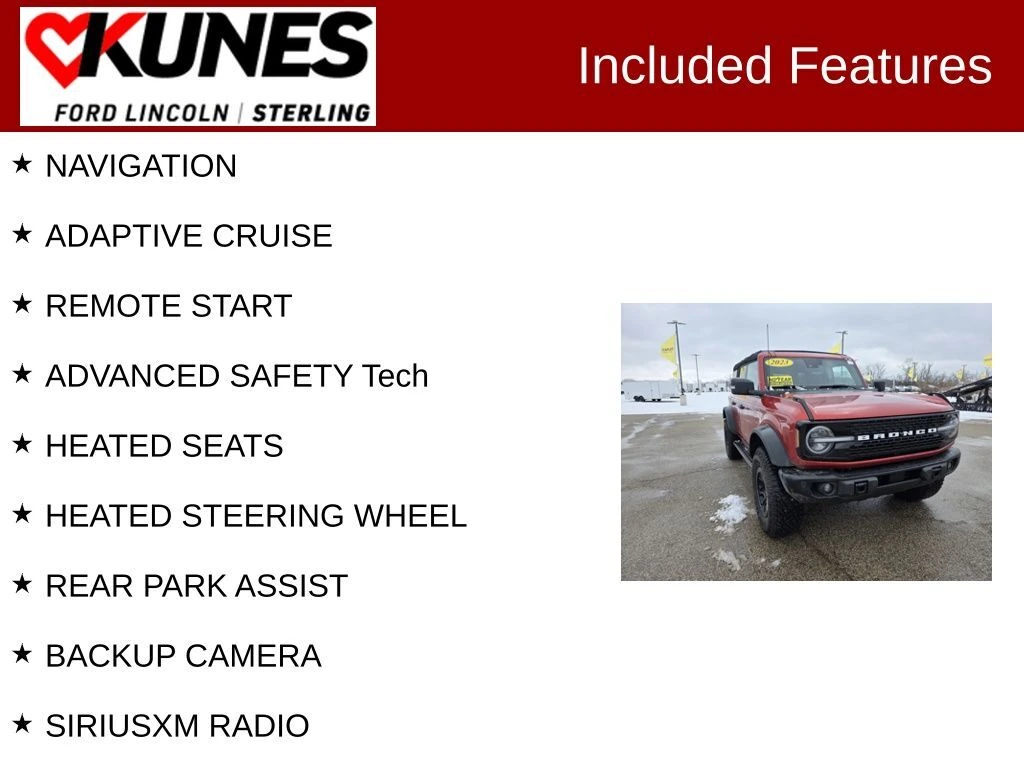 KUNES
FORD LINCOLN | STERLING

Included Features

★ NAVIGATION

★ ADAPTIVE CRUISE

★ REMOTE START

★ ADVANCED SAFETY Tech

★ HEATED SEATS

★ HEATED STEERING WHEEL

★ REAR PARK ASSIST

★ BACKUP CAMERA

★ SIRIUSXM RADIO

2023

BRONCO